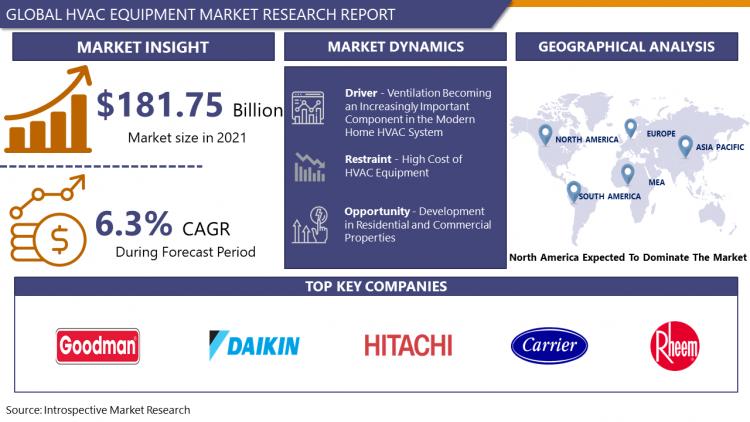 GLOBAL HVAC EQUIPMENT MARKET RESEARCH REPORT

MARKET INSIGHT

$181.75 Billion
Market size in 2021

6.3% CAGR
During Forecast Period

MARKET DYNAMICS

Driver - Ventilation Becoming an Increasingly Important Component in the Modern Home HVAC System

Restraint - High Cost of HVAC Equipment

Opportunity - Development in Residential and Commercial Properties

GEOGRAPHICAL ANALYSIS

NORTH AMERICA
EUROPE
ASIA PACIFIC
MEA
SOUTH AMERICA

North America Expected To Dominate The Market

TOP KEY COMPANIES

Goodman
DAIKIN
HITACHI
Carrier
Rheem

Source: Introspective Market Research